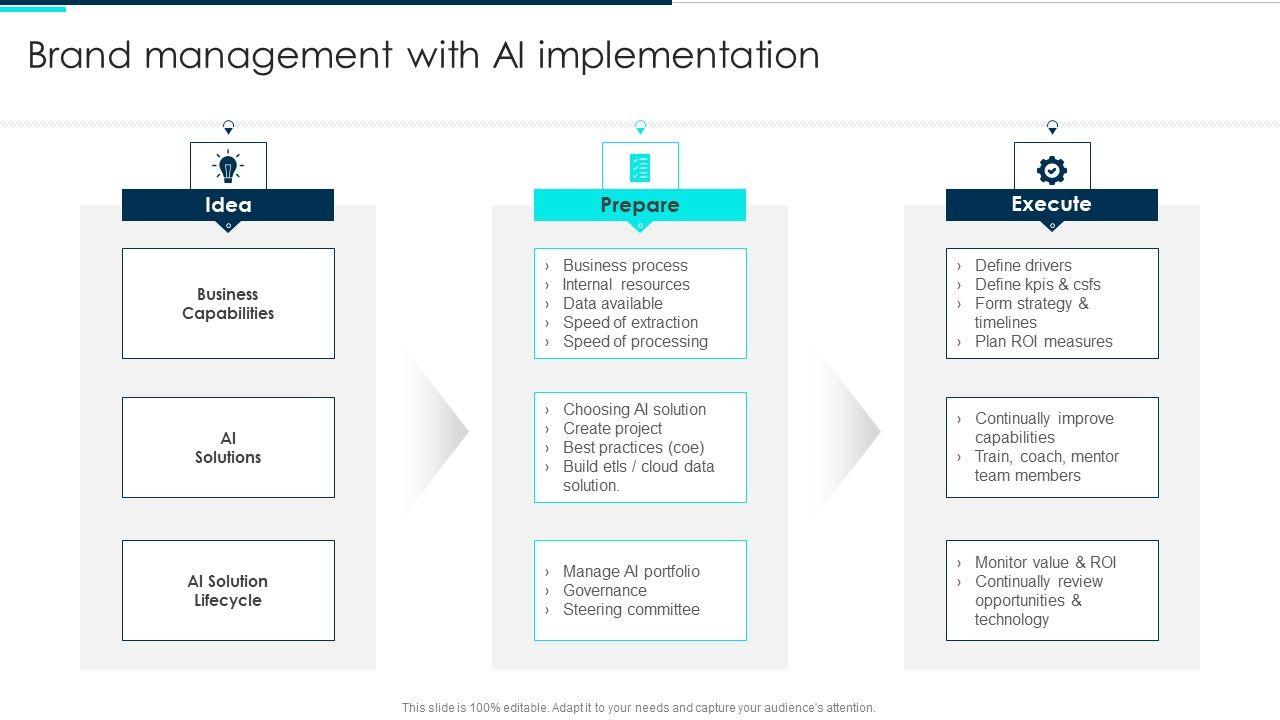 Brand management with AI implementation

Idea

Business Capabilities

AI Solutions

AI Solution Lifecycle

Prepare

› Business process
› Internal resources
› Data available
› Speed of extraction
› Speed of processing

› Choosing AI solution
› Create project
› Best practices (coe)
› Build etls / cloud data solution.

› Manage AI portfolio
› Governance
› Steering committee

Execute

› Define drivers
› Define kpis & csfs
› Form strategy & timelines
› Plan ROI measures

› Continually improve capabilities
› Train, coach, mentor team members

› Monitor value & ROI
› Continually review opportunities & technology

This slide is 100% editable. Adapt it to your needs and capture your audience's attention.